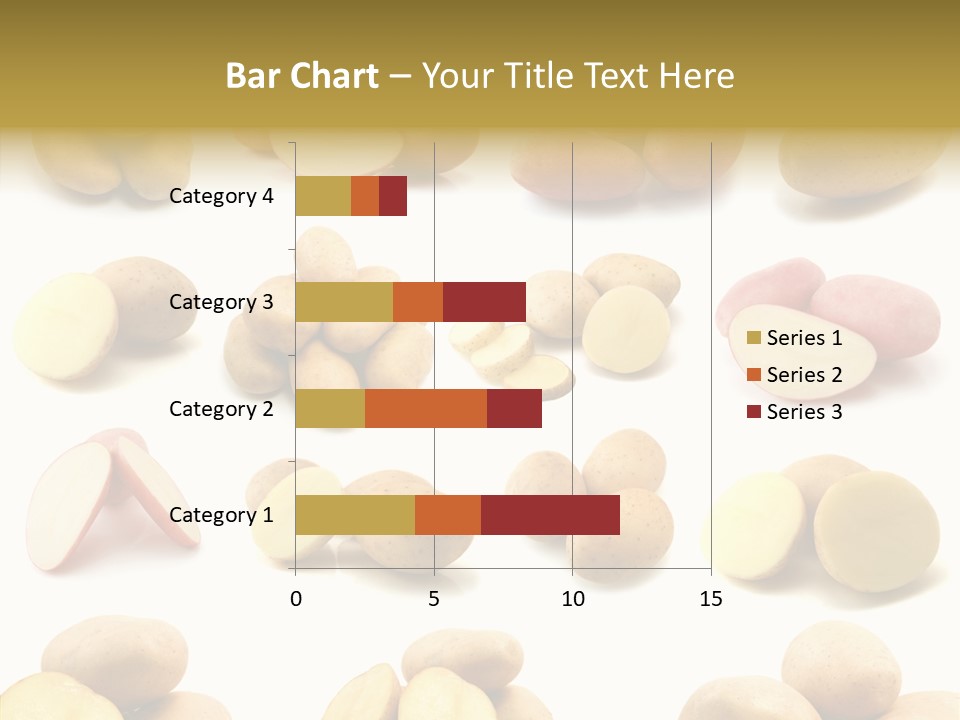 Bar Chart – Your Title Text Here

Category 4
Category 3
Category 2
Category 1

0
5
10
15

Series 1
Series 2
Series 3